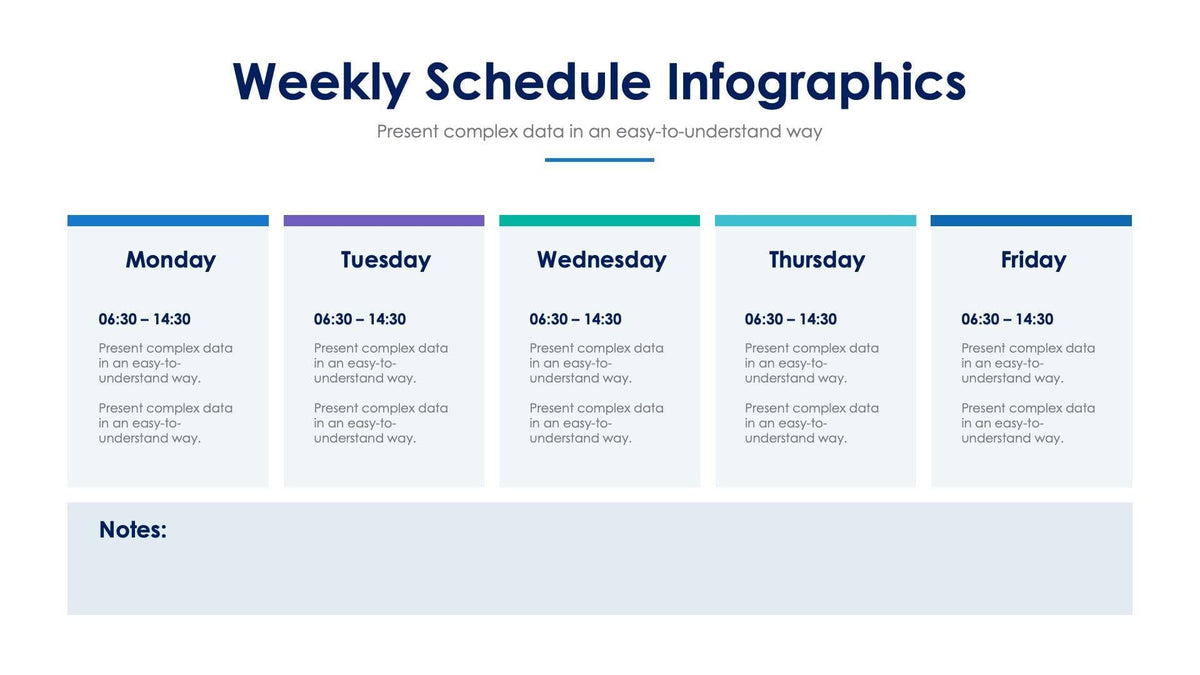 Weekly Schedule Infographics

Present complex data in an easy-to-understand way

Monday

06:30 – 14:30

Present complex data in an easy-to-understand way.

Present complex data in an easy-to-understand way.

Tuesday

06:30 – 14:30

Present complex data in an easy-to-understand way.

Present complex data in an easy-to-understand way.

Wednesday

06:30 – 14:30

Present complex data in an easy-to-understand way.

Present complex data in an easy-to-understand way.

Thursday

06:30 – 14:30

Present complex data in an easy-to-understand way.

Present complex data in an easy-to-understand way.

Friday

06:30 – 14:30

Present complex data in an easy-to-understand way.

Present complex data in an easy-to-understand way.

Notes: